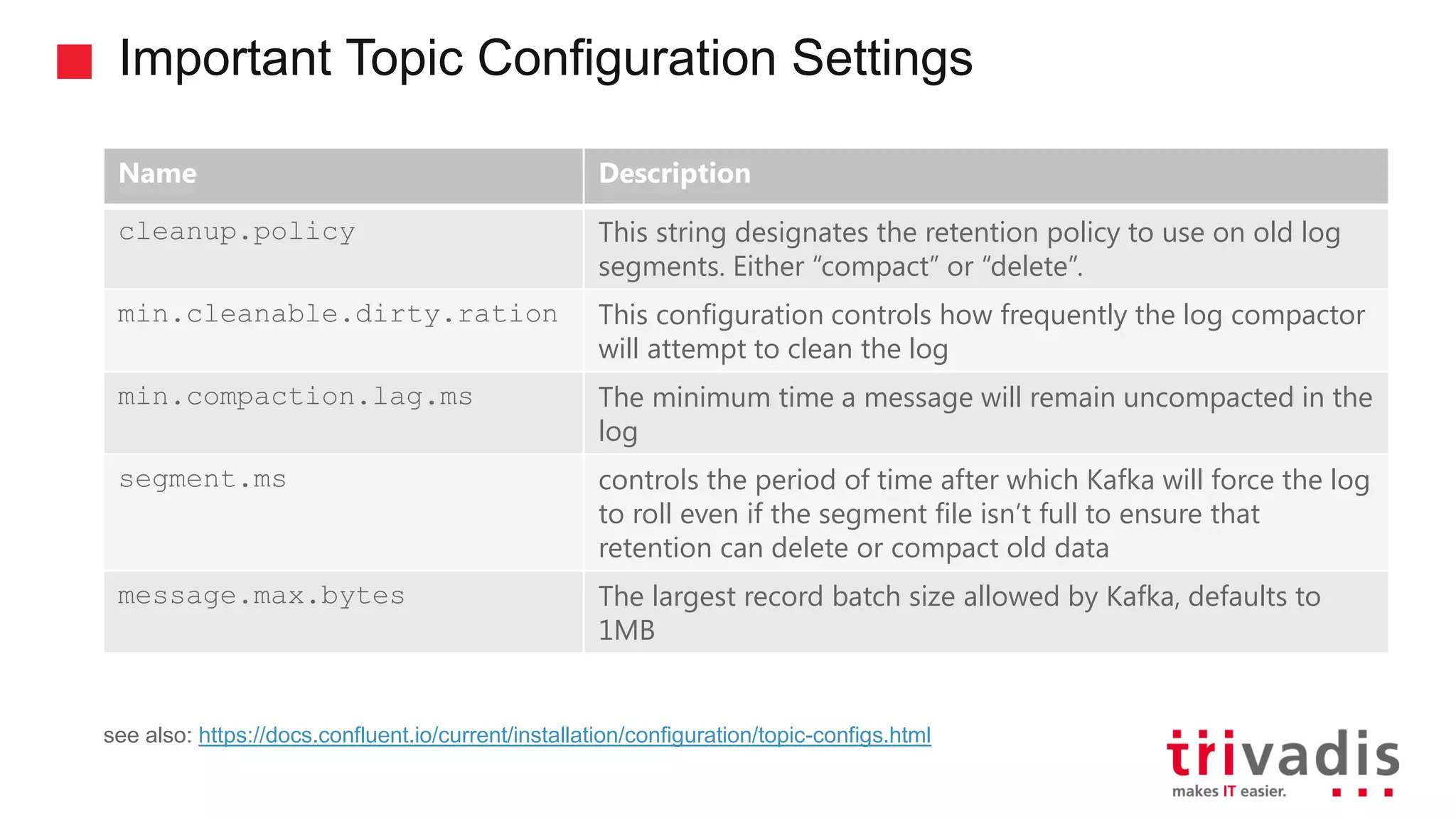 Important Topic Configuration Settings

| Name | Description |
|---|---|
| cleanup.policy | This string designates the retention policy to use on old log segments. Either “compact” or “delete”. |
| min.cleanable.dirty.ration | This configuration controls how frequently the log compactor will attempt to clean the log |
| min.compaction.lag.ms | The minimum time a message will remain uncompacted in the log |
| segment.ms | controls the period of time after which Kafka will force the log to roll even if the segment file isn’t full to ensure that retention can delete or compact old data |
| message.max.bytes | The largest record batch size allowed by Kafka, defaults to 1MB |

see also: https://docs.confluent.io/current/installation/configuration/topic-configs.html

trivadis
makes IT easier.